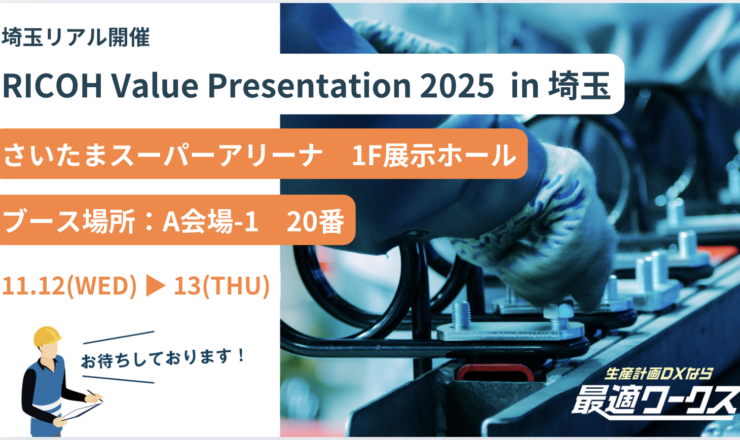 埼玉リアル開催

RICOH Value Presentation 2025 in 埼玉

さいたまスーパーアリーナ　1F展示ホール

ブース場所：A会場-1　20番

11.12(WED) ▶ 13(THU)

お待ちしております！

生産計画DXなら

最適ワークス